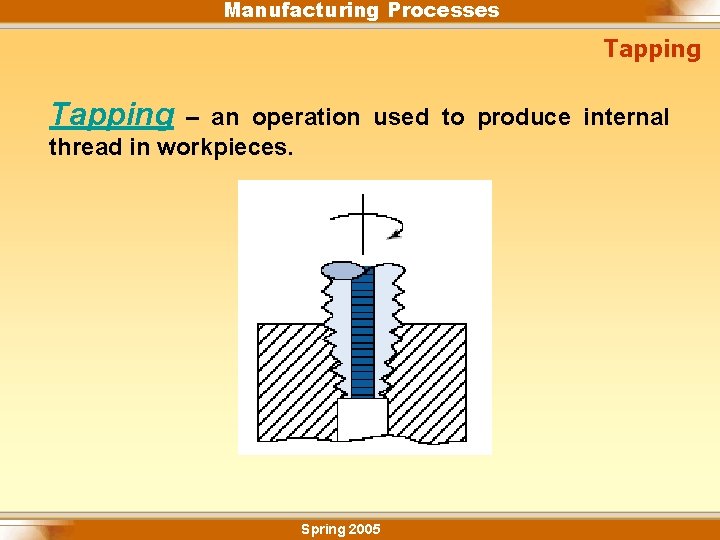 Manufacturing Processes

Tapping

Tapping – an operation used to produce internal thread in workpieces.

Spring 2005